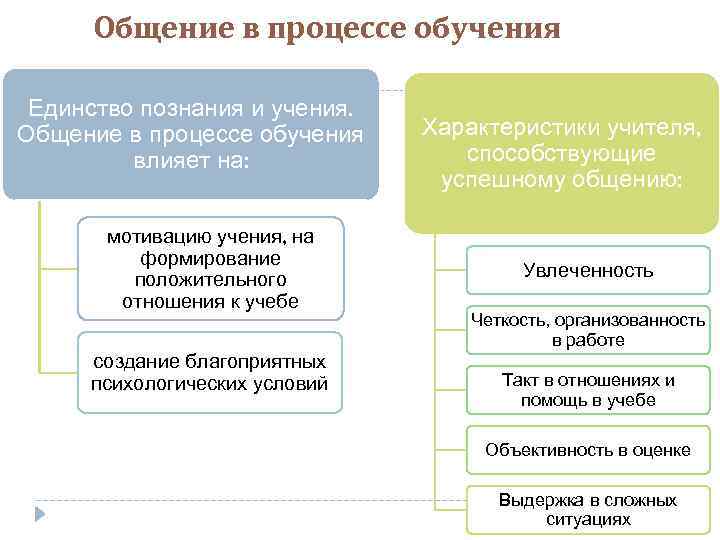 Общение в процессе обучения

Единство познания и учения. Общение в процессе обучения влияет на:

мотивацию учения, на формирование положительного отношения к учебе

создание благоприятных психологических условий

Характеристики учителя, способствующие успешному общению:

Увлеченность

Четкость, организованность в работе

Такт в отношениях и помощь в учебе

Объективность в оценке

Выдержка в сложных ситуациях